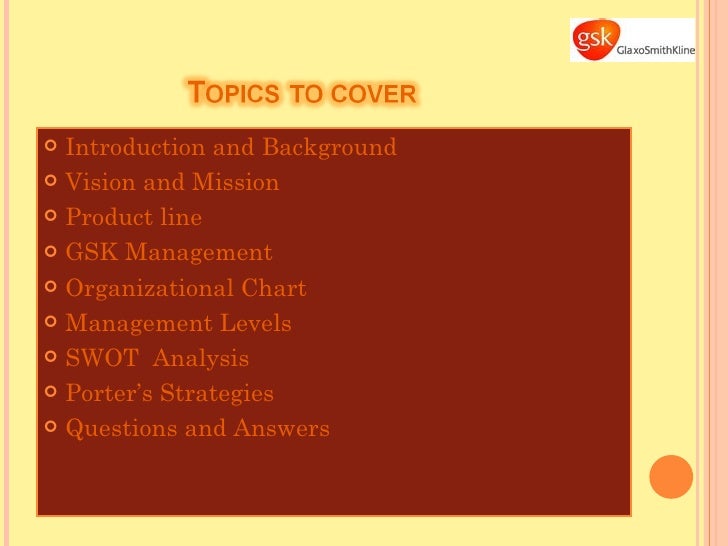 gsk GlaxoSmithKline

TOPICS TO COVER

- Introduction and Background
- Vision and Mission
- Product line
- GSK Management
- Organizational Chart
- Management Levels
- SWOT Analysis
- Porter's Strategies
- Questions and Answers